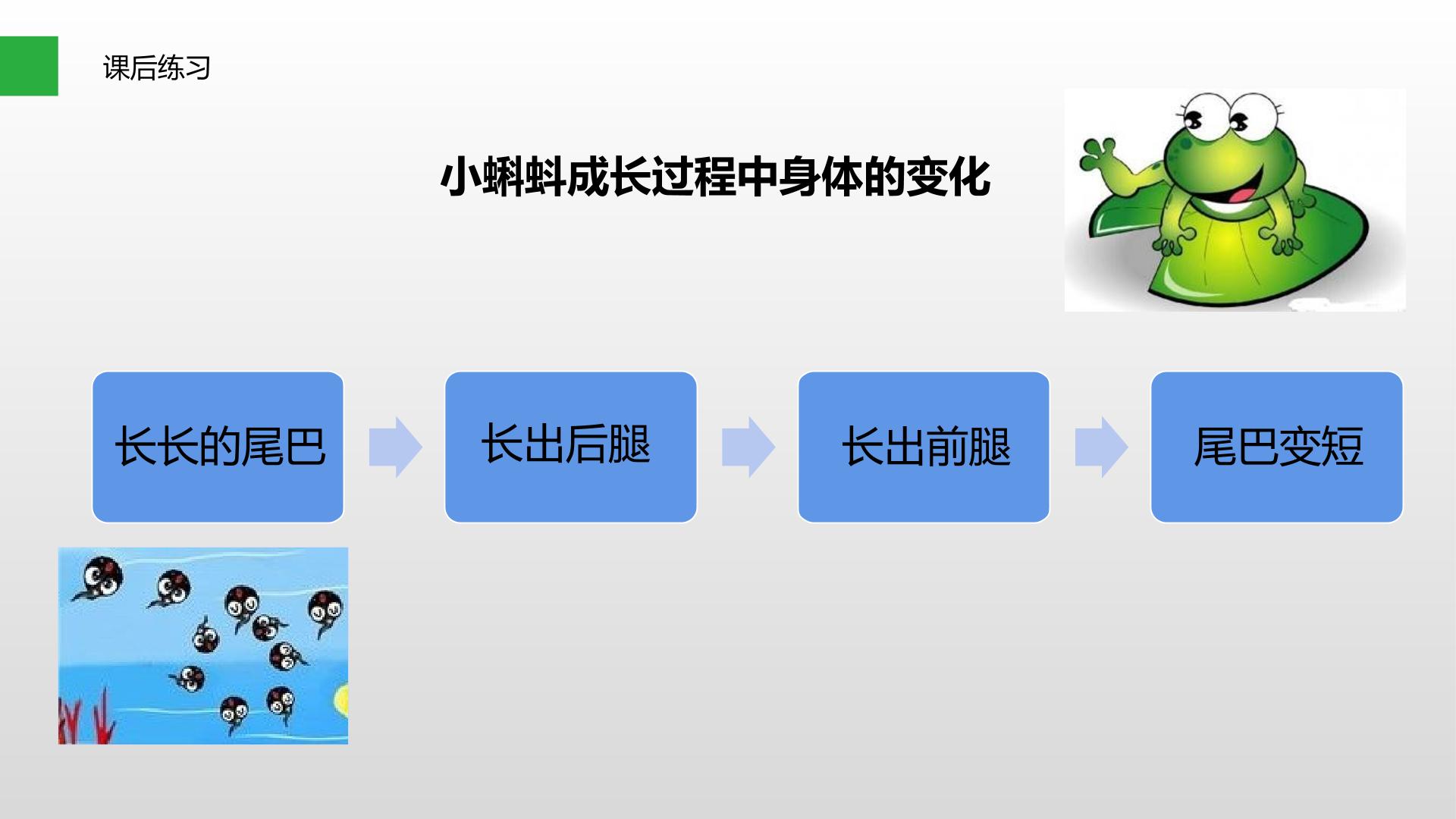 课后练习

小蝌蚪成长过程中身体的变化

长长的尾巴

长出后腿

长出前腿

尾巴变短